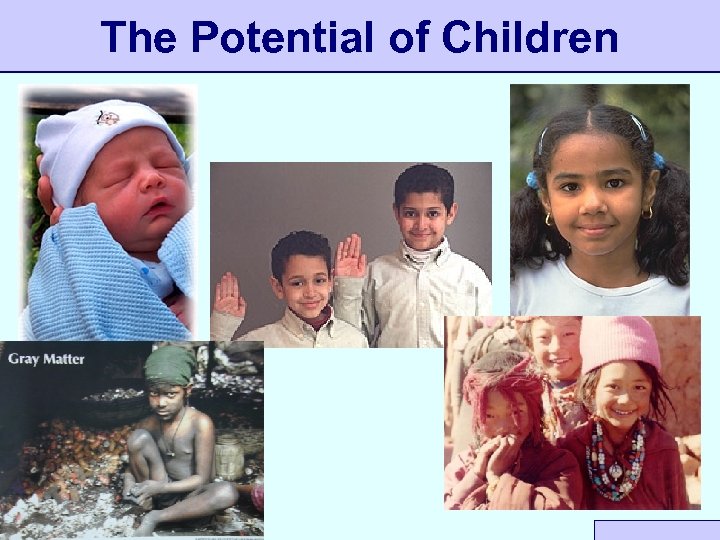 The Potential of Children

Gray Matter